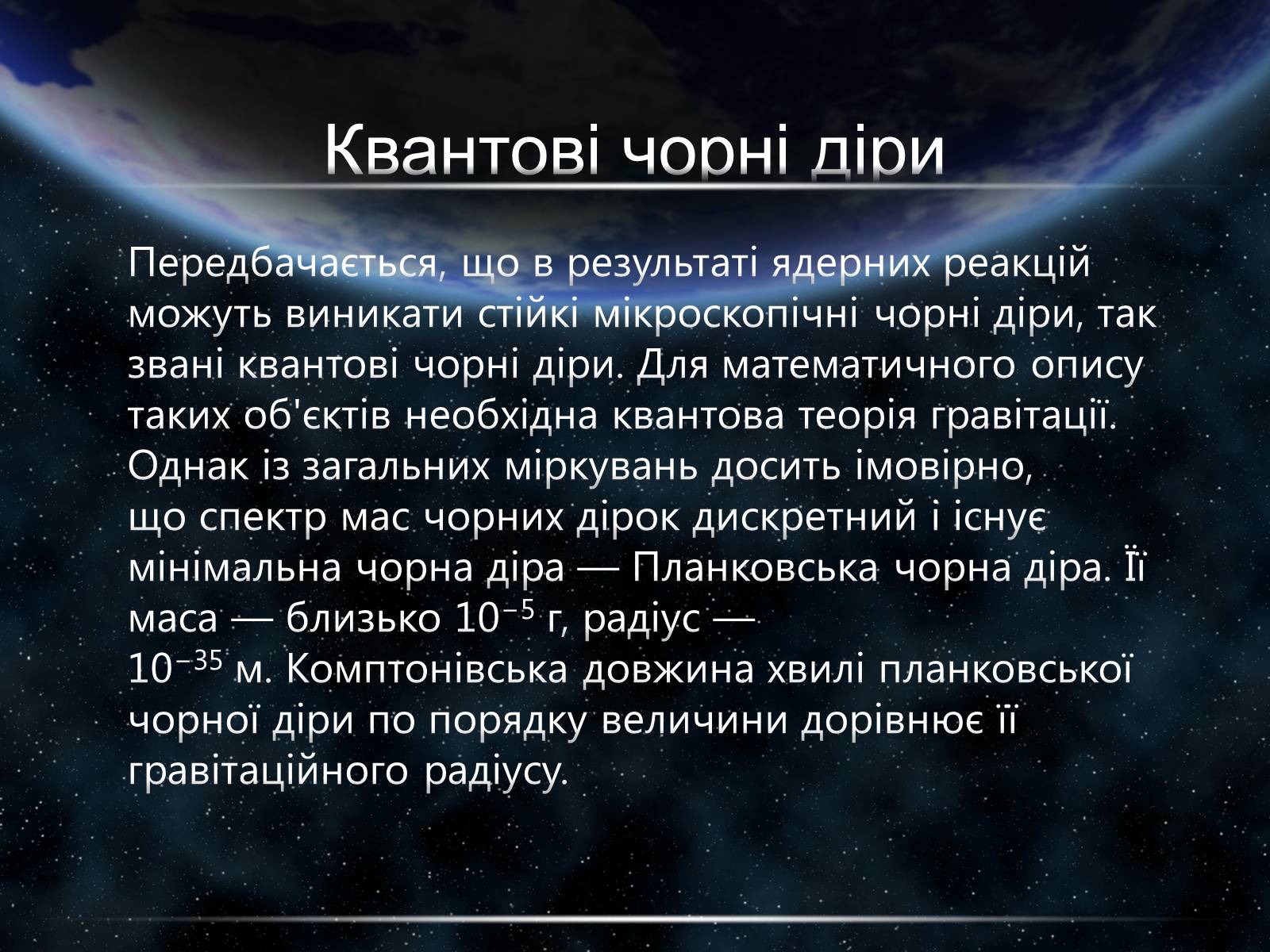 Квантові чорні діри

Передбачається, що в результаті ядерних реакцій можуть виникати стійкі мікроскопічні чорні діри, так звані квантові чорні діри. Для математичного опису таких об'єктів необхідна квантова теорія гравітації. Однак із загальних міркувань досить імовірно, що спектр мас чорних дірок дискретний і існує мінімальна чорна діра — Планковська чорна діра. Її маса — близько $10^{-5}$ г, радіус — $10^{-35}$ м. Комптонівська довжина хвилі планковської чорної діри по порядку величини дорівнює її гравітаційного радіусу.